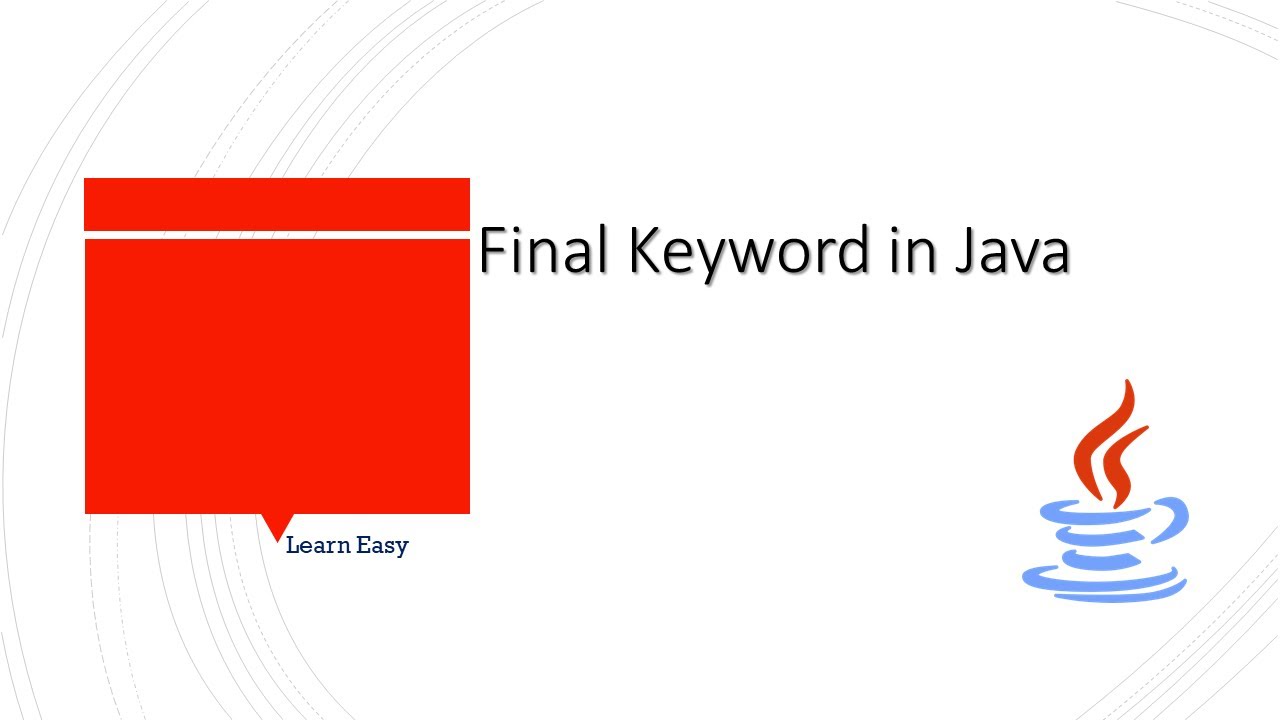 Final Keyword in Java

Learn Easy